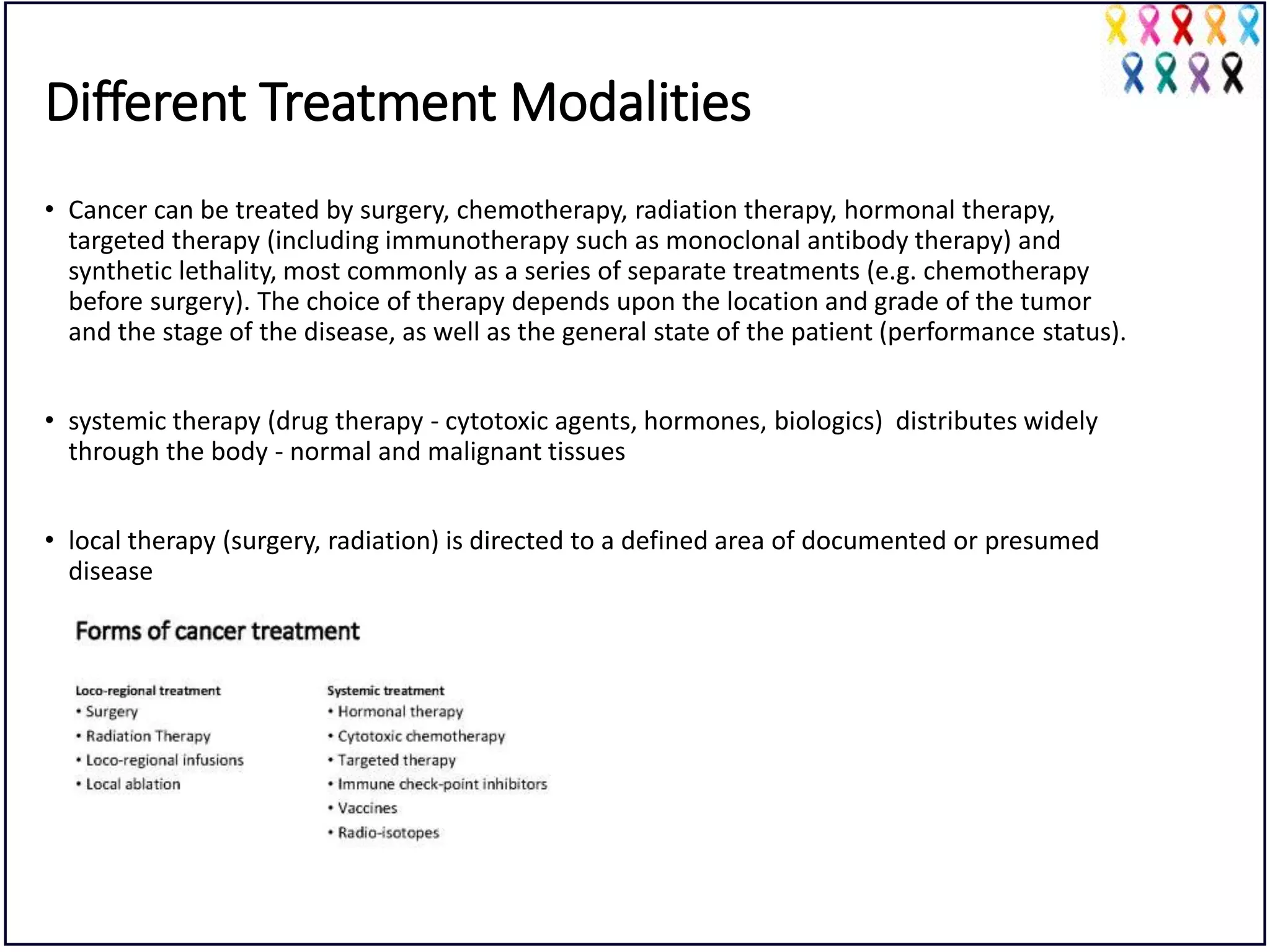 Different Treatment Modalities

• Cancer can be treated by surgery, chemotherapy, radiation therapy, hormonal therapy, targeted therapy (including immunotherapy such as monoclonal antibody therapy) and synthetic lethality, most commonly as a series of separate treatments (e.g. chemotherapy before surgery). The choice of therapy depends upon the location and grade of the tumor and the stage of the disease, as well as the general state of the patient (performance status).

• systemic therapy (drug therapy - cytotoxic agents, hormones, biologics) distributes widely through the body - normal and malignant tissues

• local therapy (surgery, radiation) is directed to a defined area of documented or presumed disease

Forms of cancer treatment

Loco-regional treatment
• Surgery
• Radiation Therapy
• Loco-regional infusions
• Local ablation

Systemic treatment
• Hormonal therapy
• Cytotoxic chemotherapy
• Targeted therapy
• Immune check-point inhibitors
• Vaccines
• Radio-isotopes